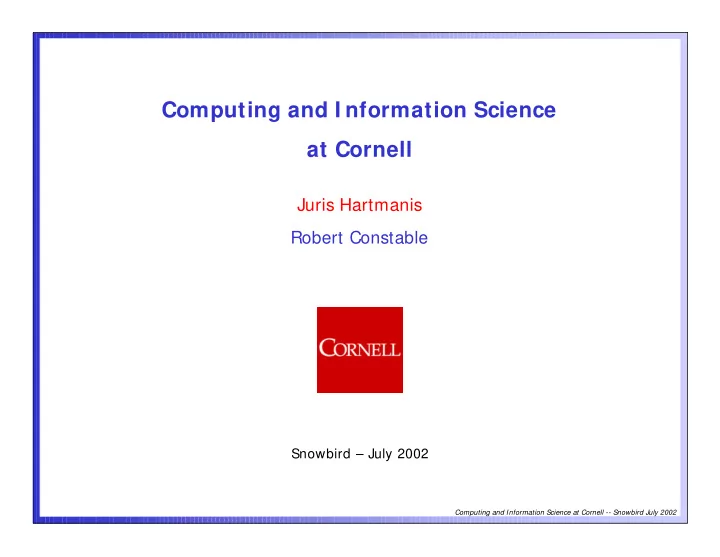 Computing and Information Science at Cornell

Juris Hartmanis

Robert Constable

CORNELL

Snowbird – July 2002

Computing and Information Science at Cornell -- Snowbird July 2002